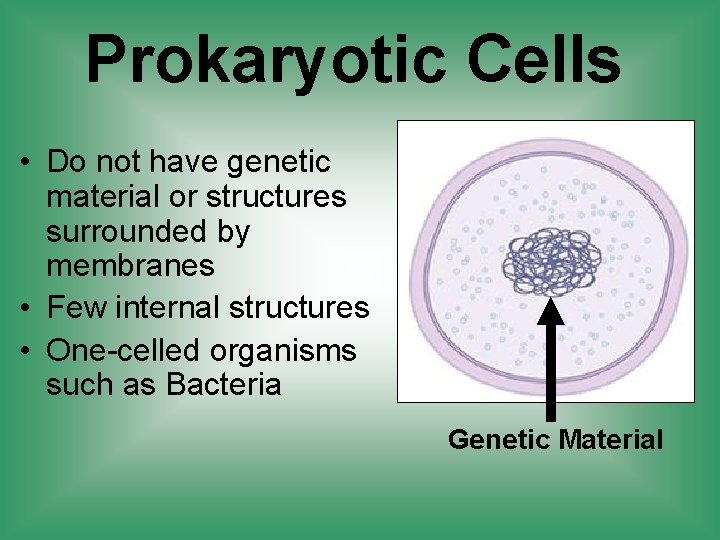 Prokaryotic Cells

• Do not have genetic material or structures surrounded by membranes
• Few internal structures
• One-celled organisms such as Bacteria

Genetic Material